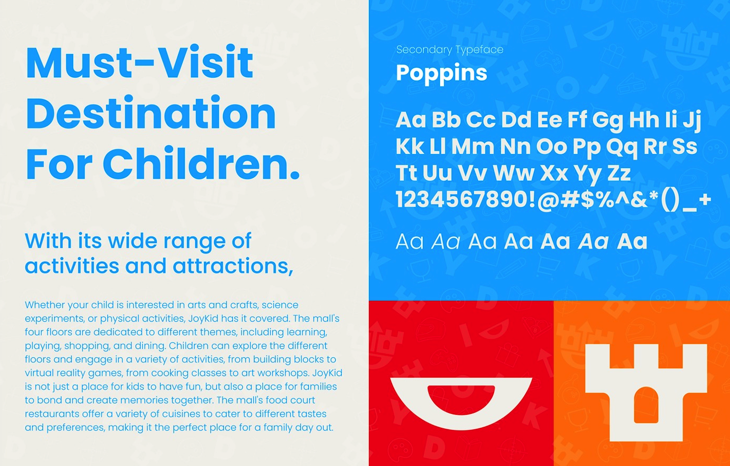 Must-Visit Destination For Children.

With its wide range of activities and attractions,

Whether your child is interested in arts and crafts, science experiments, or physical activities, JoyKid has it covered. The mall's four floors are dedicated to different themes, including learning, playing, shopping, and dining. Children can explore the different floors and engage in a variety of activities, from building blocks to virtual reality games, from cooking classes to art workshops. JoyKid is not just a place for kids to have fun, but also a place for families to bond and create memories together. The mall's food court restaurants offer a variety of cuisines to cater to different tastes and preferences, making it the perfect place for a family day out.

Secondary Typeface

Poppins

Aa Bb Cc Dd Ee Ff Gg Hh Ii Jj Kk Ll Mm Nn Oo Pp Qq Rr Ss Tt Uu Vv Ww Xx Yy Zz 1234567890!@#$%^&*()_+

Aa Aa Aa Aa Aa Aa Aa